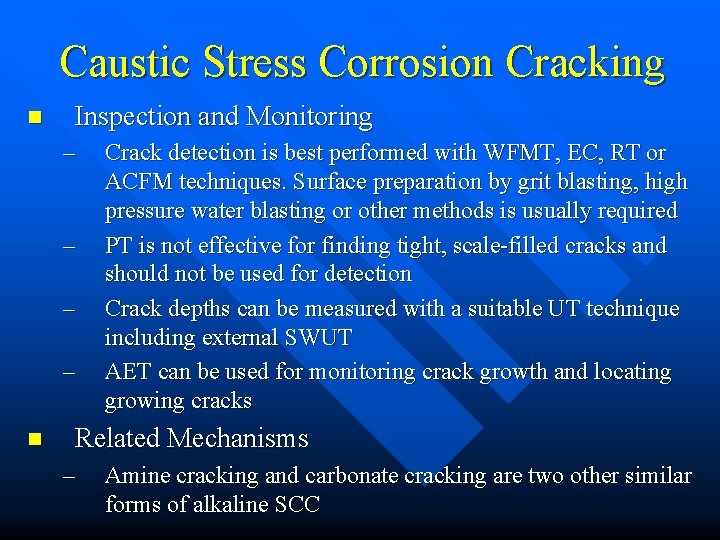 Caustic Stress Corrosion Cracking

■ Inspection and Monitoring

– Crack detection is best performed with WFMT, EC, RT or ACFM techniques. Surface preparation by grit blasting, high pressure water blasting or other methods is usually required

– PT is not effective for finding tight, scale-filled cracks and should not be used for detection

– Crack depths can be measured with a suitable UT technique including external SWUT

– AET can be used for monitoring crack growth and locating growing cracks

■ Related Mechanisms

– Amine cracking and carbonate cracking are two other similar forms of alkaline SCC